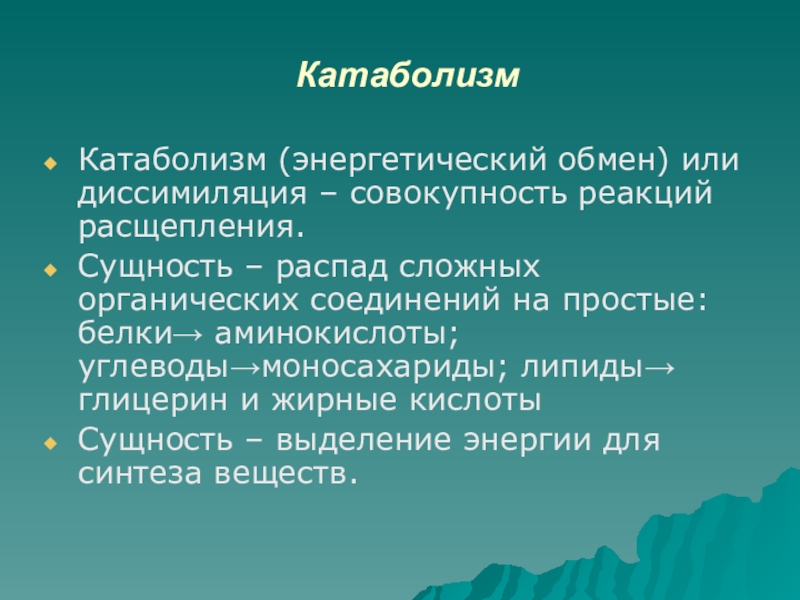 Катаболизм

Катаболизм (энергетический обмен) или диссимиляция – совокупность реакций расщепления.

Сущность – распад сложных органических соединений на простые: белки→ аминокислоты; углеводы→моносахариды; липиды→ глицерин и жирные кислоты

Сущность – выделение энергии для синтеза веществ.